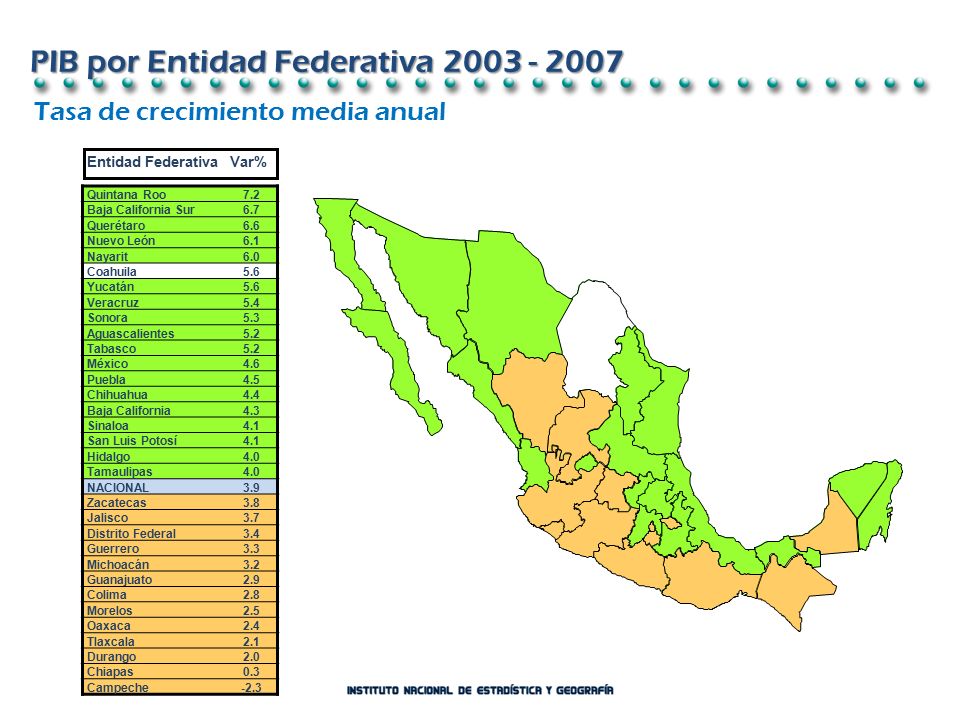 PIB por Entidad Federativa 2003 - 2007

Tasa de crecimiento media anual

| Entidad Federativa | Var% |
|---|---|
| Quintana Roo | 7.2 |
| Baja California Sur | 6.7 |
| Querétaro | 6.6 |
| Nuevo León | 6.1 |
| Nayarit | 6.0 |
| Coahuila | 5.6 |
| Yucatán | 5.6 |
| Veracruz | 5.4 |
| Sonora | 5.3 |
| Aguascalientes | 5.2 |
| Tabasco | 5.2 |
| México | 4.6 |
| Puebla | 4.5 |
| Chihuahua | 4.4 |
| Baja California | 4.3 |
| Sinaloa | 4.1 |
| San Luis Potosí | 4.1 |
| Hidalgo | 4.0 |
| Tamaulipas | 4.0 |
| NACIONAL | 3.9 |
| Zacatecas | 3.8 |
| Jalisco | 3.7 |
| Distrito Federal | 3.4 |
| Guerrero | 3.3 |
| Michoacán | 3.2 |
| Guanajuato | 2.9 |
| Colima | 2.8 |
| Morelos | 2.5 |
| Oaxaca | 2.4 |
| Tlaxcala | 2.1 |
| Durango | 2.0 |
| Chiapas | 0.3 |
| Campeche | -2.3 |

INSTITUTO NACIONAL DE ESTADÍSTICA Y GEOGRAFÍA